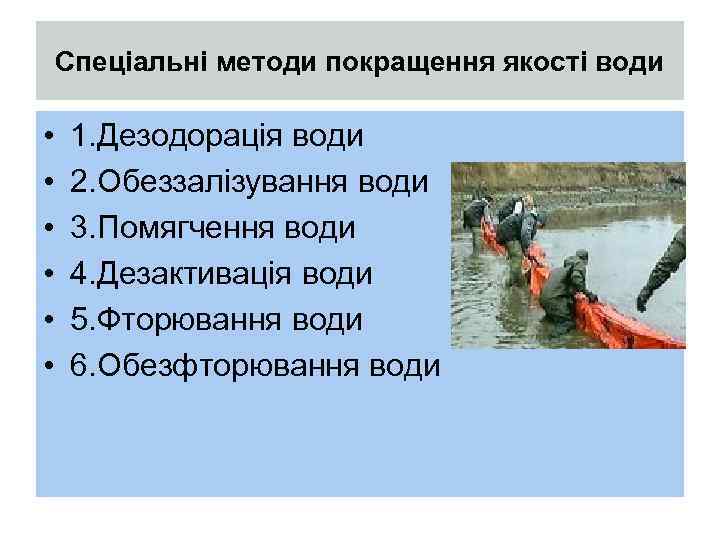 Спеціальні методи покращення якості води

• 1.Дезодорація води
• 2.Обеззалізування води
• 3.Помягчення води
• 4.Дезактивація води
• 5.Фторювання води
• 6.Обезфторювання води